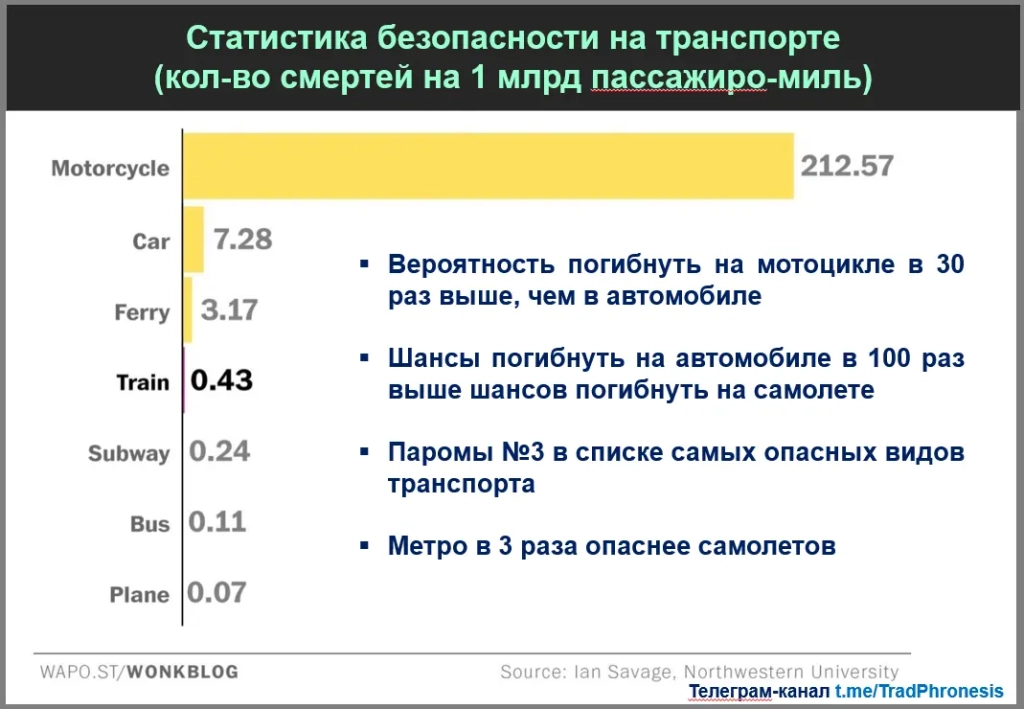 Статистика безопасности на транспорте
(кол-во смертей на 1 млрд пассажиро-миль)

Motorcycle 212.57
Car 7.28
Ferry 3.17
Train 0.43
Subway 0.24
Bus 0.11
Plane 0.07

▪ Вероятность погибнуть на мотоцикле в 30 раз выше, чем в автомобиле

▪ Шансы погибнуть на автомобиле в 100 раз выше шансов погибнуть на самолете

▪ Паромы №3 в списке самых опасных видов транспорта

▪ Метро в 3 раза опаснее самолетов

WAPO.ST/WONKBLOG

Source: Ian Savage, Northwestern University

Телеграм-канал t.me/TradPhronesis